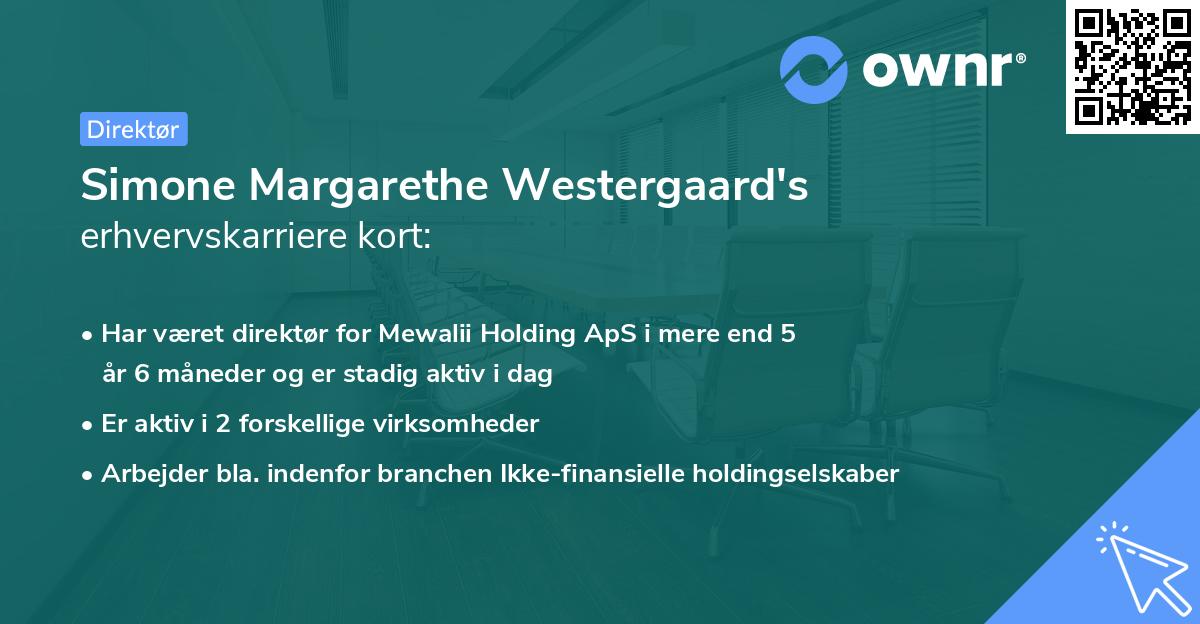 ownr®

Direktør

Simone Margarethe Westergaard's erhvervskarriere kort:

• Har været direktør for Mewalii Holding ApS i mere end 5 år 6 måneder og er stadig aktiv i dag

• Er aktiv i 2 forskellige virksomheder

• Arbejder bla. indenfor branchen Ikke-finansielle holdingselskaber